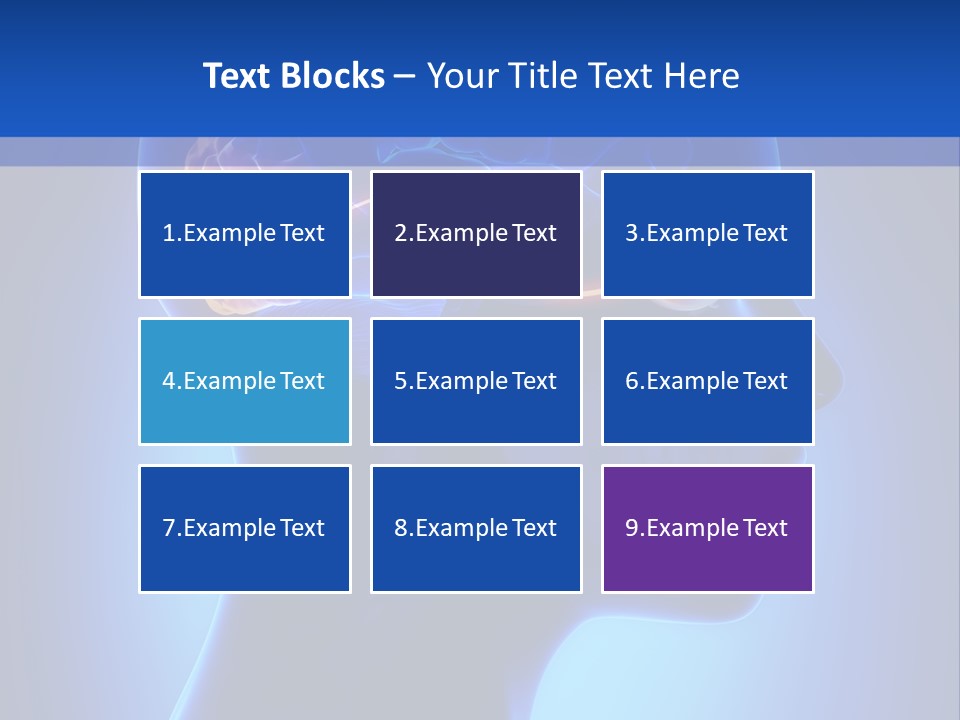 Text Blocks – Your Title Text Here

1.Example Text

2.Example Text

3.Example Text

4.Example Text

5.Example Text

6.Example Text

7.Example Text

8.Example Text

9.Example Text